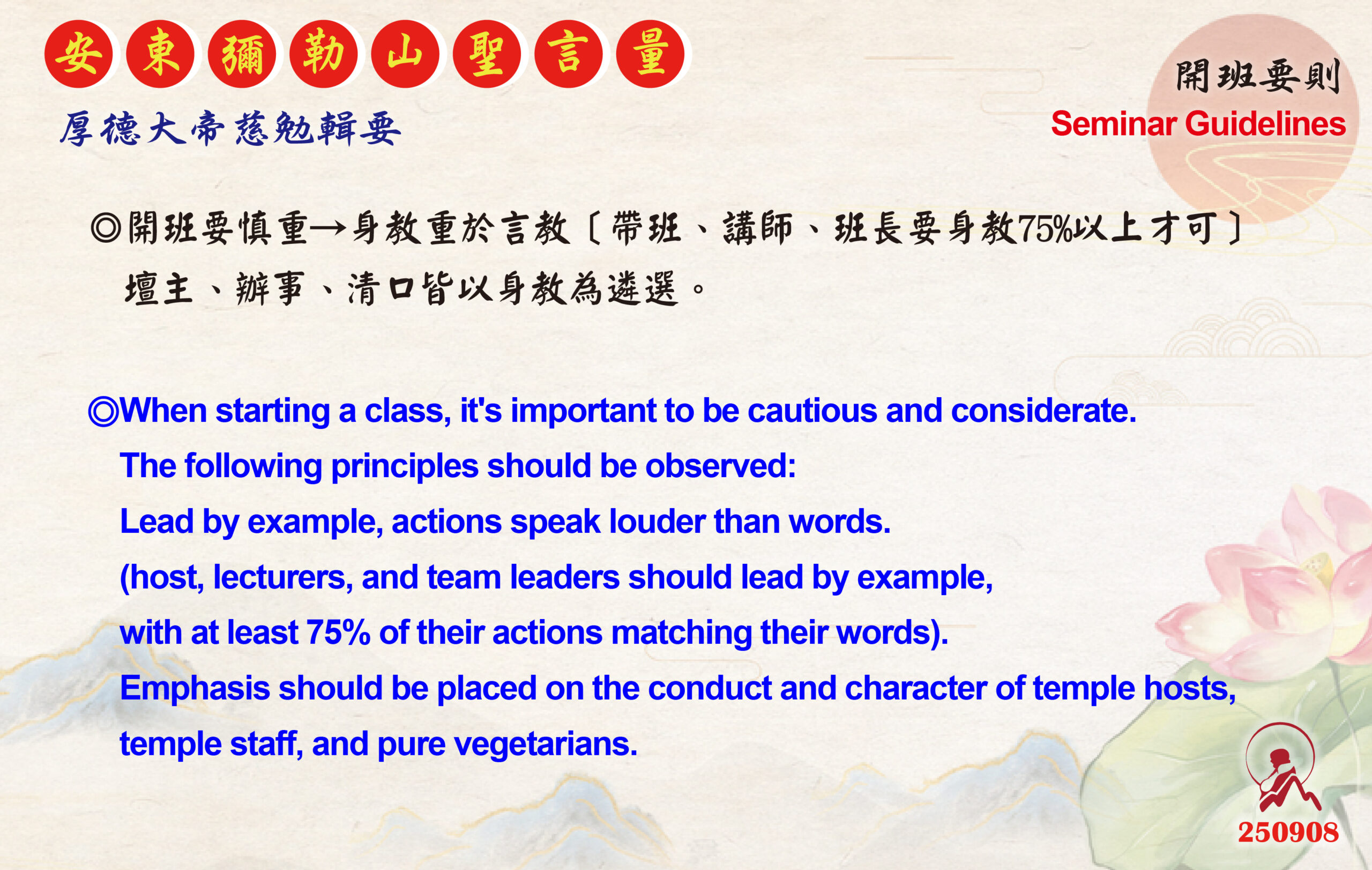 安東彌勒山聖言量

厚德大帝慈勉輯要

開班要則
Seminar Guidelines

◎開班要慎重→身教重於言教〔帶班、講師、班長要身教75%以上才可〕壇主、辦事、清口皆以身教為遴選。

◎When starting a class, it's important to be cautious and considerate. The following principles should be observed:
Lead by example, actions speak louder than words.
(host, lecturers, and team leaders should lead by example, with at least 75% of their actions matching their words).
Emphasis should be placed on the conduct and character of temple hosts, temple staff, and pure vegetarians.

250908